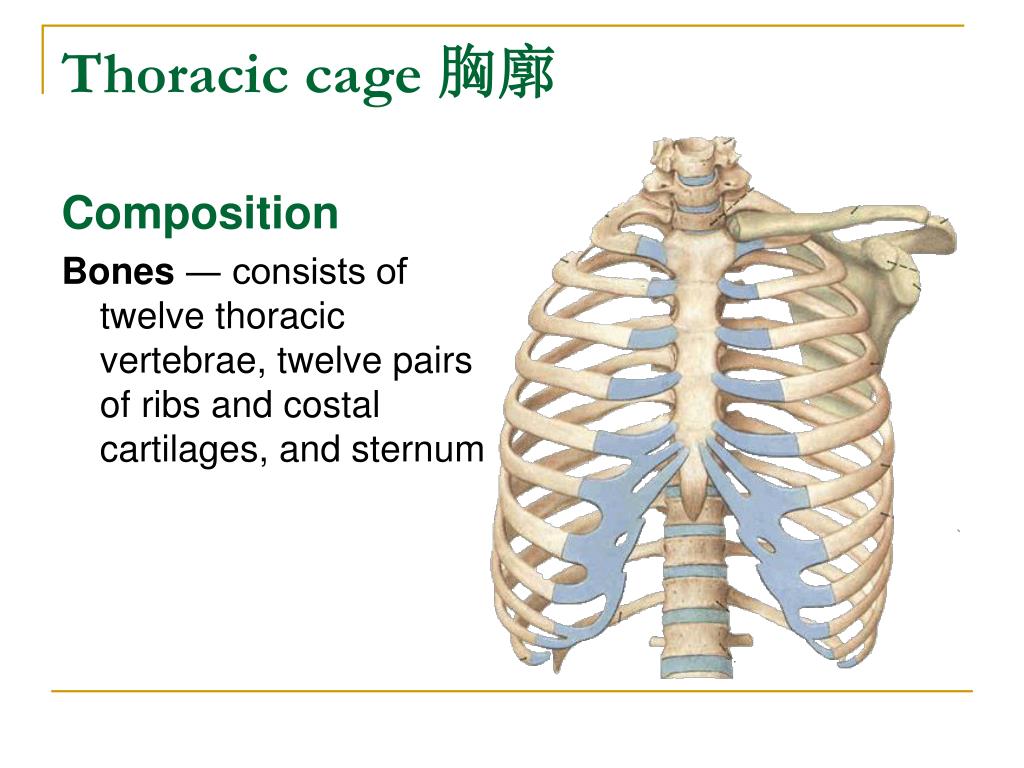 Thoracic cage 胸廓

Composition

Bones — consists of twelve thoracic vertebrae, twelve pairs of ribs and costal cartilages, and sternum